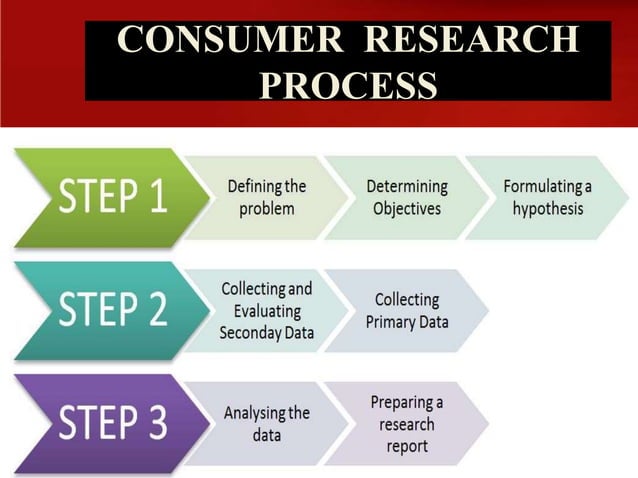 CONSUMER RESEARCH PROCESS

STEP 1

Defining the problem

Determining Objectives

Formulating a hypothesis

STEP 2

Collecting and Evaluating Seconday Data

Collecting Primary Data

STEP 3

Analysing the data

Preparing a research report